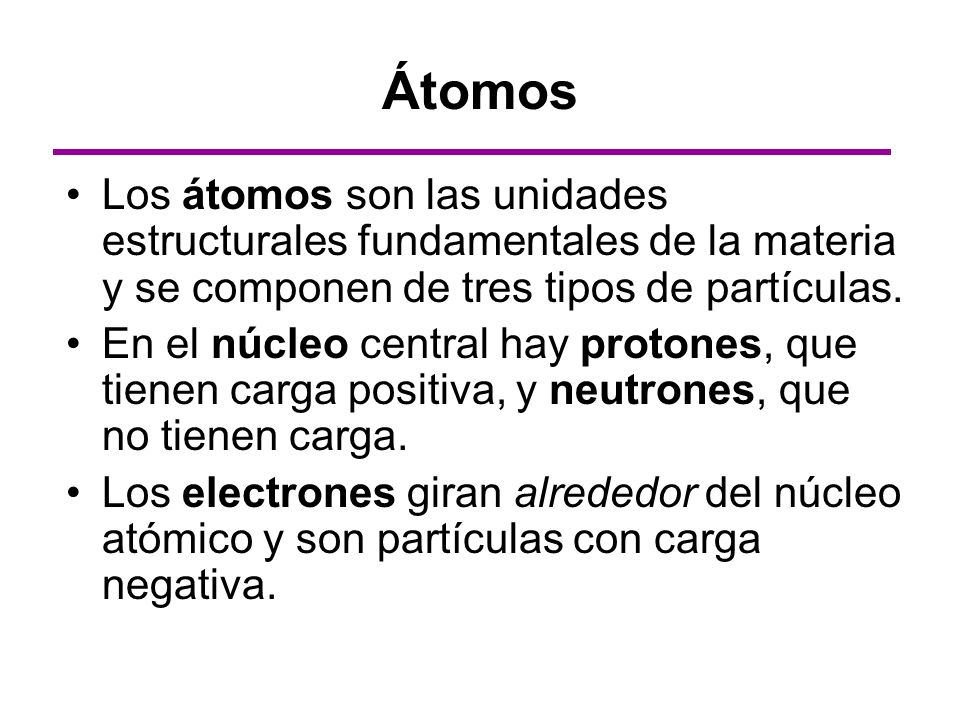 Átomos

• Los átomos son las unidades estructurales fundamentales de la materia y se componen de tres tipos de partículas.

• En el núcleo central hay protones, que tienen carga positiva, y neutrones, que no tienen carga.

• Los electrones giran alrededor del núcleo atómico y son partículas con carga negativa.